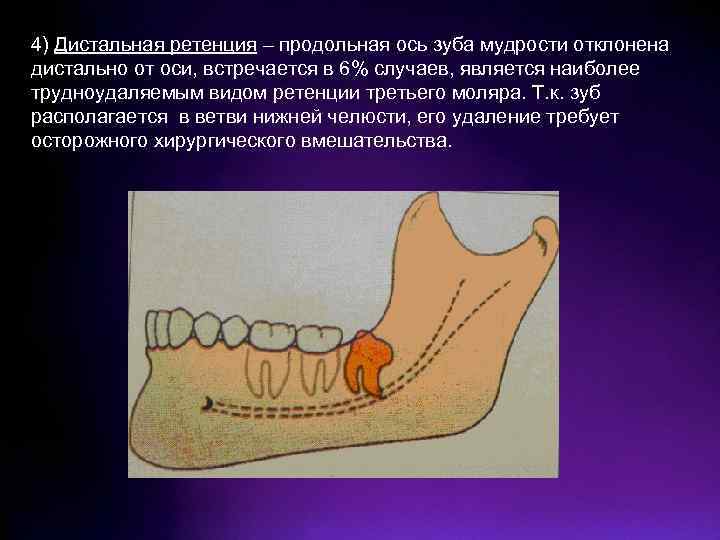 4) Дистальная ретенция – продольная ось зуба мудрости отклонена дистально от оси, встречается в 6% случаев, является наиболее трудноудаляемым видом ретенции третьего моляра. Т.к. зуб располагается в ветви нижней челюсти, его удаление требует осторожного хирургического вмешательства.